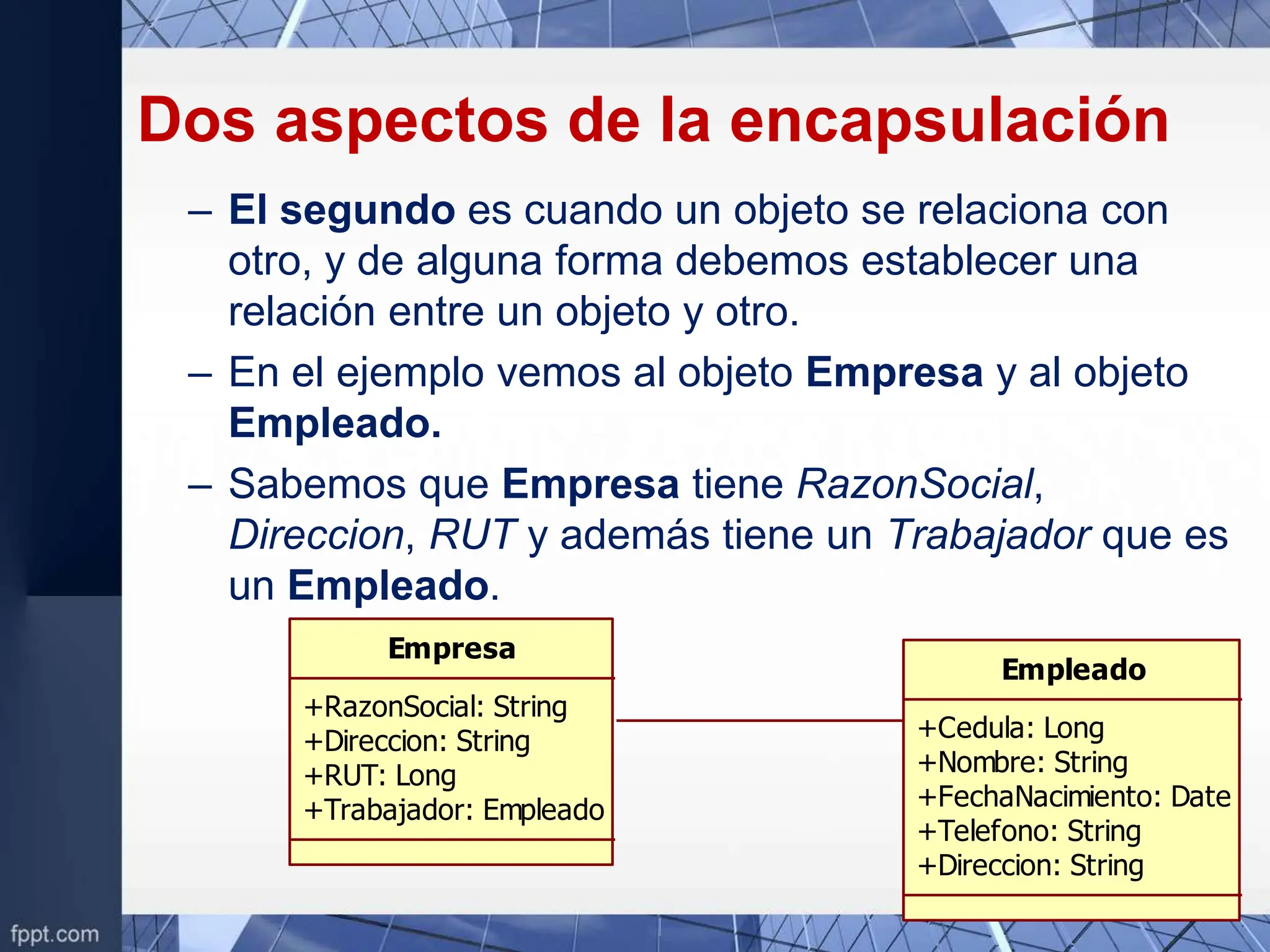 Dos aspectos de la encapsulación

– El segundo es cuando un objeto se relaciona con otro, y de alguna forma debemos establecer una relación entre un objeto y otro.

– En el ejemplo vemos al objeto Empresa y al objeto Empleado.

– Sabemos que Empresa tiene RazonSocial, Direccion, RUT y además tiene un Trabajador que es un Empleado.

Empresa

+RazonSocial: String
+Direccion: String
+RUT: Long
+Trabajador: Empleado

Empleado

+Cedula: Long
+Nombre: String
+FechaNacimiento: Date
+Telefono: String
+Direccion: String

fppt.com